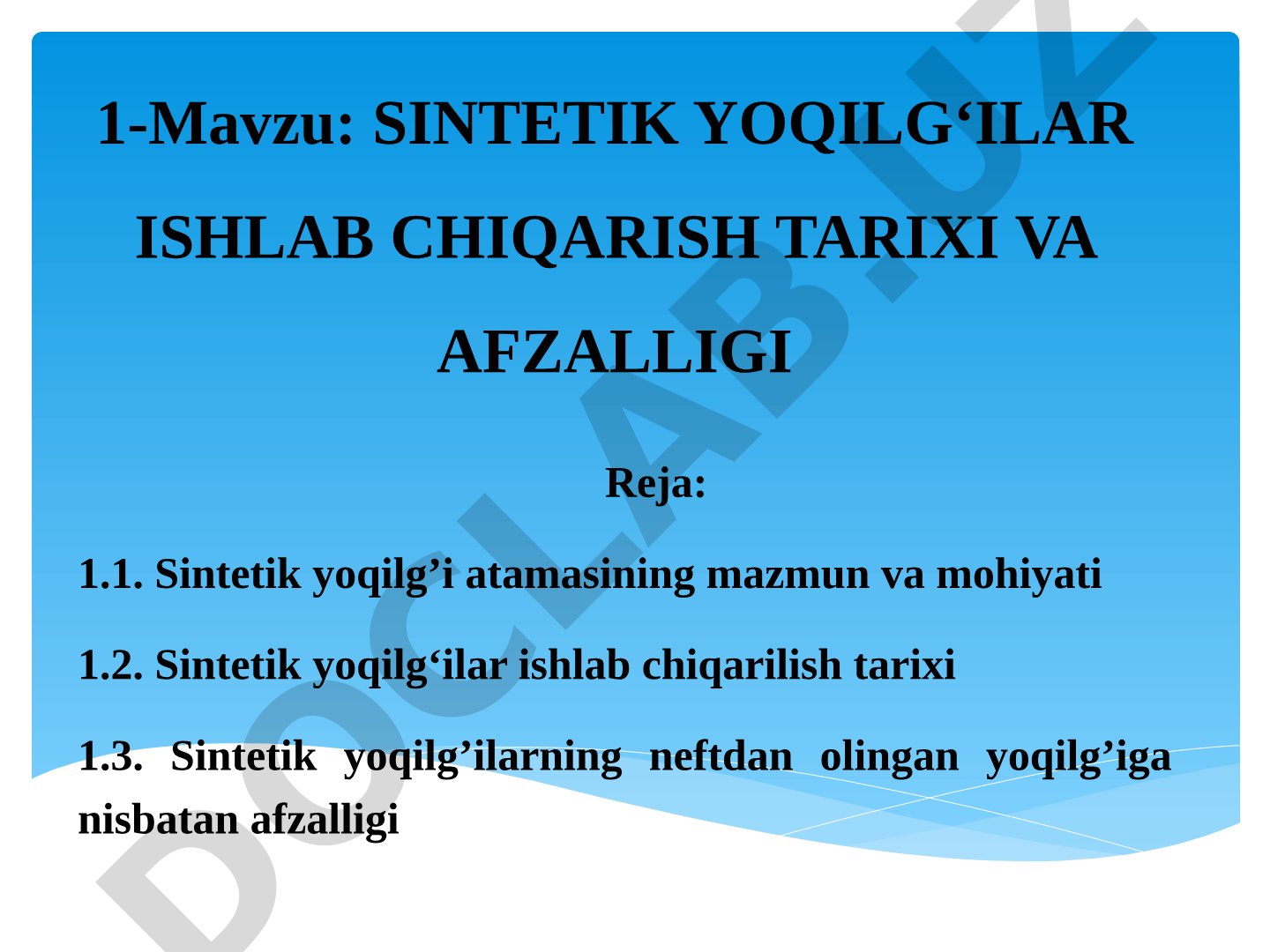 1-Mavzu: SINTETIK YOQILG‘ILAR ISHLAB CHIQARISH TARIXI VA AFZALLIGI

Reja:

1.1. Sintetik yoqilg’i atamasining mazmun va mohiyati

1.2. Sintetik yoqilg‘ilar ishlab chiqarilish tarixi

1.3. Sintetik yoqilg’ilarning neftdan olingan yoqilg’iga nisbatan afzalligi

DOCLAB.UZ